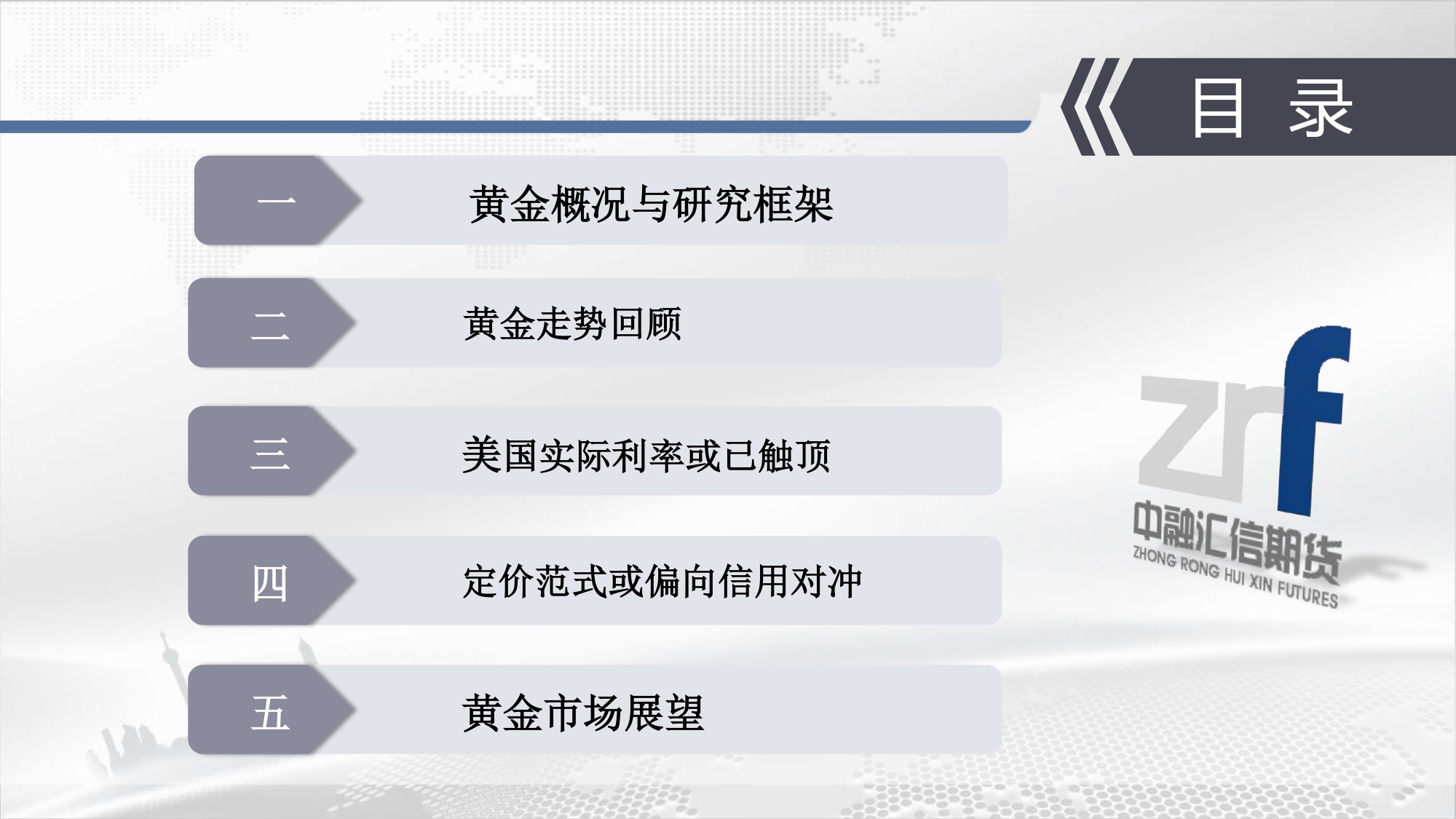 目 录

一 黄金概况与研究框架

二 黄金走势回顾

三 美国实际利率或已触顶

四 定价范式或偏向信用对冲

五 黄金市场展望

zrf
中融汇信期货
ZHONG RONG HUI XIN FUTURES